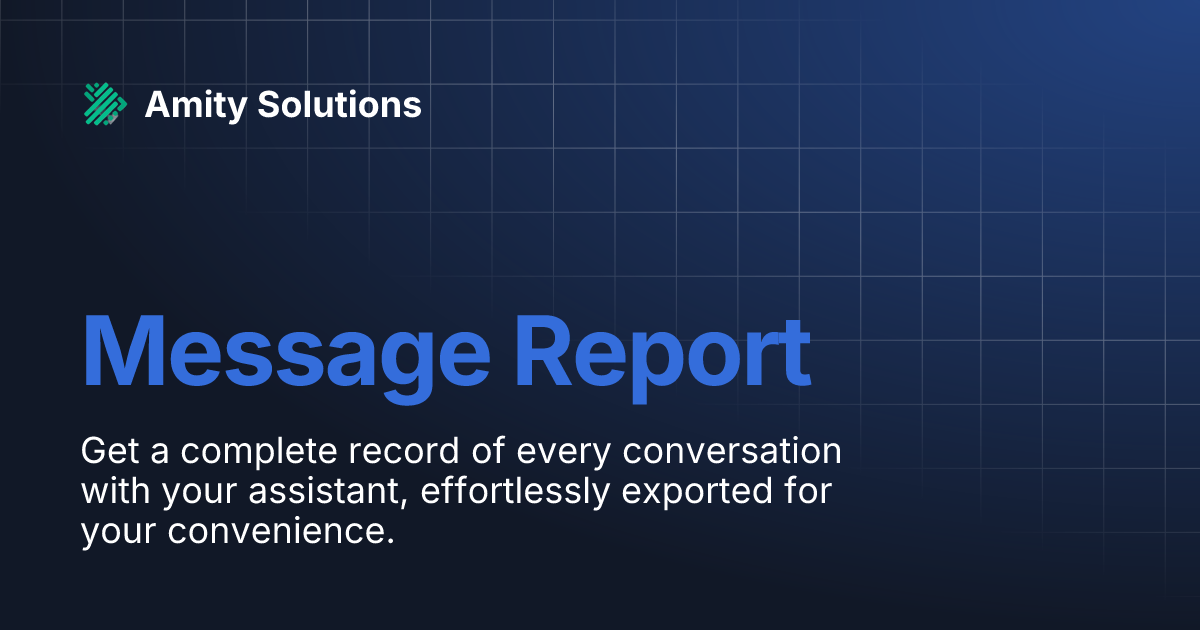 Amity Solutions

Message Report

Get a complete record of every conversation with your assistant, effortlessly exported for your convenience.